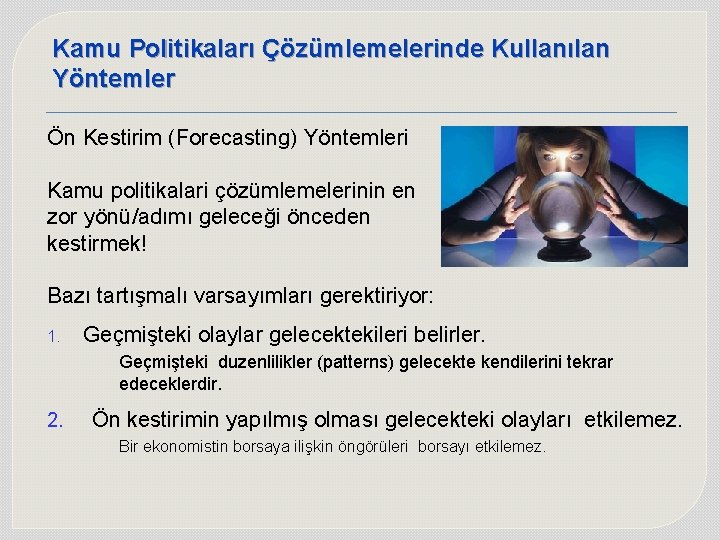 Kamu Politikaları Çözümlemelerinde Kullanılan Yöntemler

Ön Kestirim (Forecasting) Yöntemleri

Kamu politikalari çözümlemelerinin en zor yönü/adımı geleceği önceden kestirmek!

Bazı tartışmalı varsayımları gerektiriyor:

1. Geçmişteki olaylar gelecektekileri belirler.
Geçmişteki duzenlilikler (patterns) gelecekte kendilerini tekrar edeceklerdir.

2. Ön kestirimin yapılmış olması gelecekteki olayları etkilemez.
Bir ekonomistin borsaya ilişkin öngörüleri borsayı etkilemez.